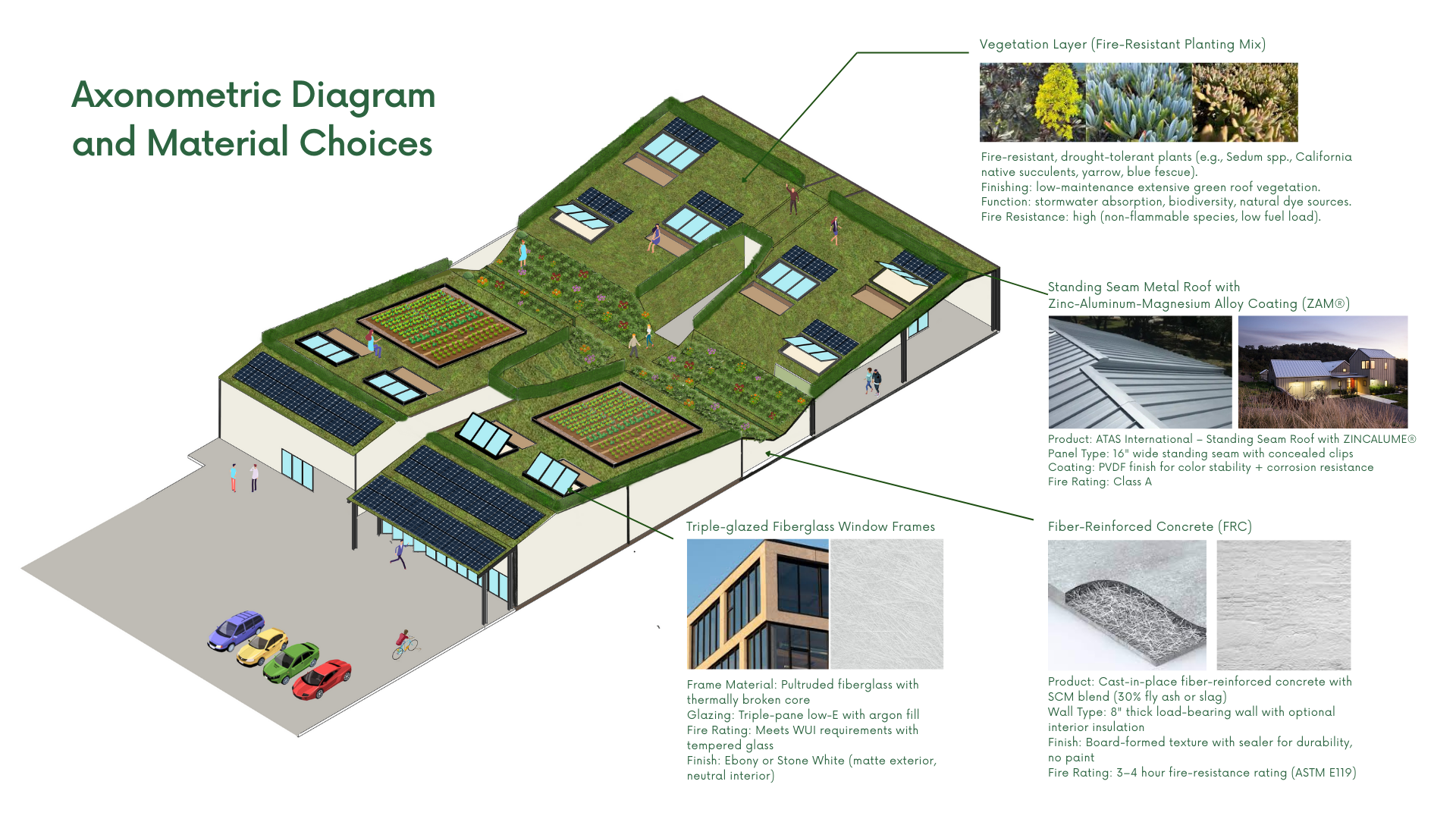 Axonometric Diagram and Material Choices

Vegetation Layer (Fire-Resistant Planting Mix)

Fire-resistant, drought-tolerant plants (e.g., Sedum spp., California native succulents, yarrow, blue fescue).
Finishing: low-maintenance extensive green roof vegetation.
Function: stormwater absorption, biodiversity, natural dye sources.
Fire Resistance: high (non-flammable species, low fuel load).

Standing Seam Metal Roof with Zinc-Aluminum-Magnesium Alloy Coating (ZAM®)

Product: ATAS International – Standing Seam Roof with ZINCALUME®
Panel Type: 16" wide standing seam with concealed clips
Coating: PVDF finish for color stability + corrosion resistance
Fire Rating: Class A

Triple-glazed Fiberglass Window Frames

Frame Material: Pultruded fiberglass with thermally broken core
Glazing: Triple-pane low-E with argon fill
Fire Rating: Meets WUI requirements with tempered glass
Finish: Ebony or Stone White (matte exterior, neutral interior)

Fiber-Reinforced Concrete (FRC)

Product: Cast-in-place fiber-reinforced concrete with SCM blend (30% fly ash or slag)
Wall Type: 8" thick load-bearing wall with optional interior insulation
Finish: Board-formed texture with sealer for durability, no paint
Fire Rating: 3–4 hour fire-resistance rating (ASTM E119)